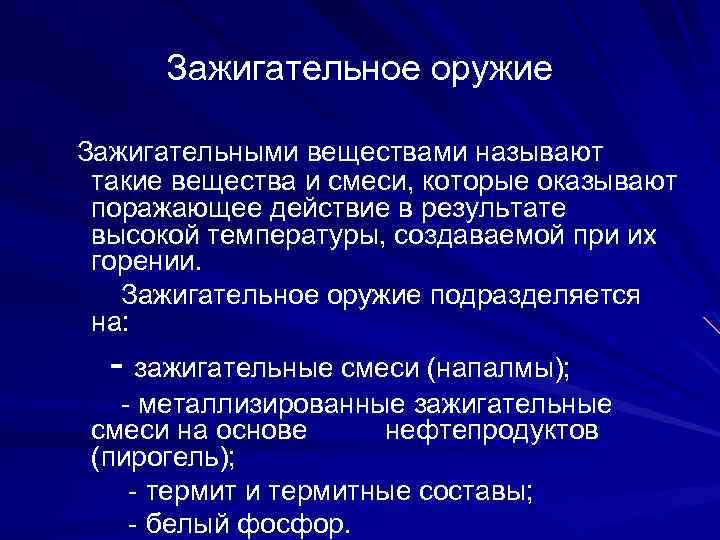 Зажигательное оружие

Зажигательными веществами называют такие вещества и смеси, которые оказывают поражающее действие в результате высокой температуры, создаваемой при их горении.

Зажигательное оружие подразделяется на:

- зажигательные смеси (напалмы);

- металлизированные зажигательные смеси на основе нефтепродуктов (пирогель);

- термит и термитные составы;

- белый фосфор.